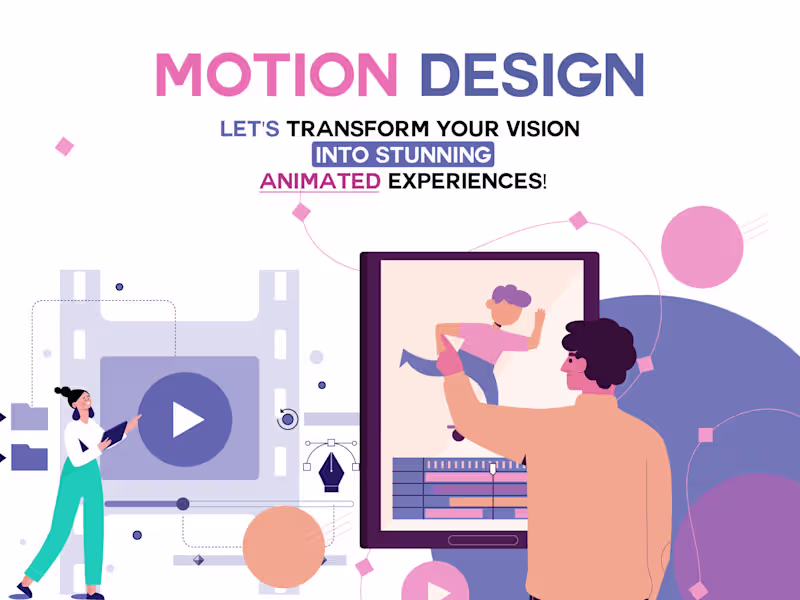 MOTION DESIGN

LET'S TRANSFORM YOUR VISION INTO STUNNING ANIMATED EXPERIENCES!